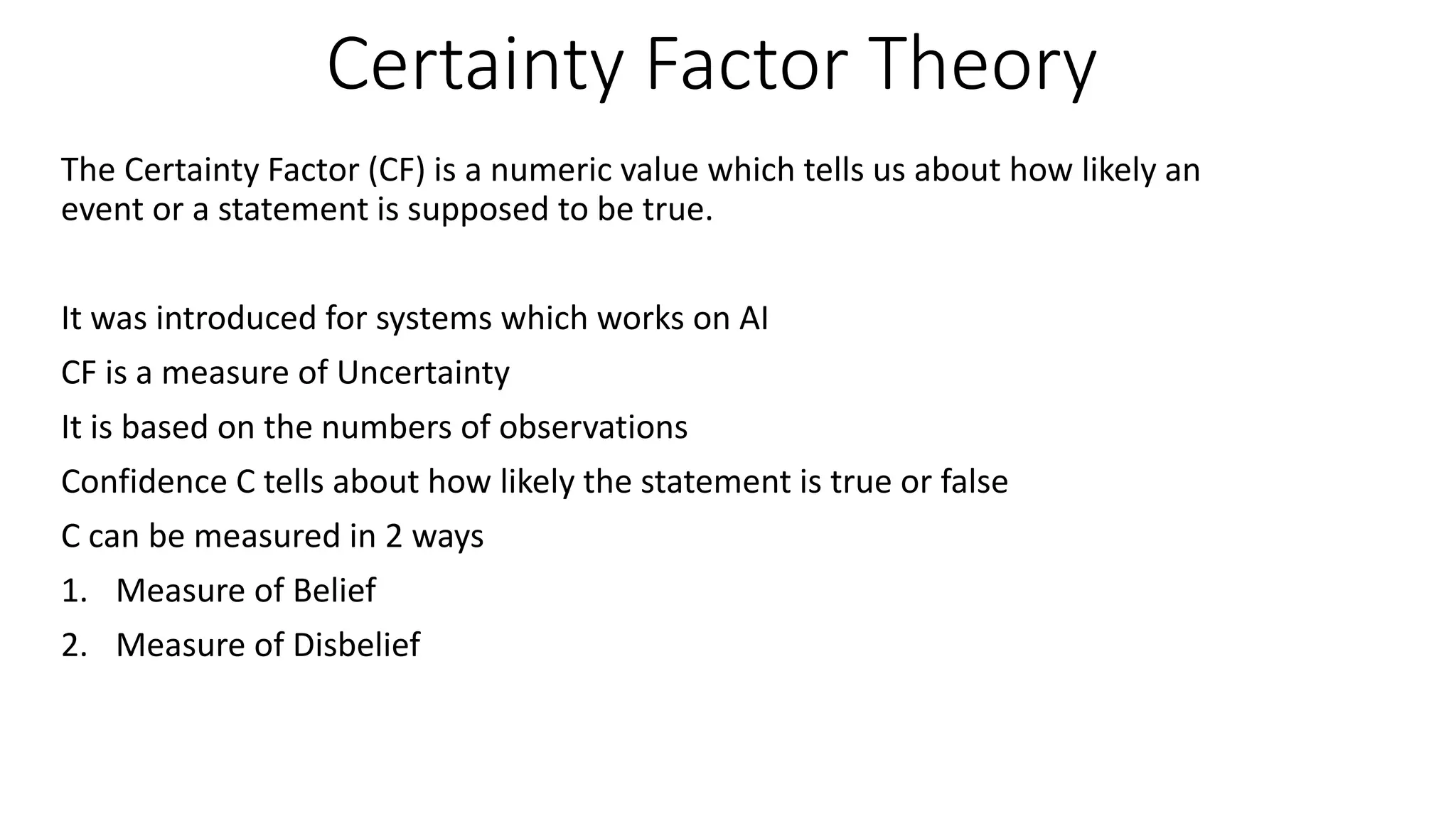 Certainty Factor Theory

The Certainty Factor (CF) is a numeric value which tells us about how likely an event or a statement is supposed to be true.

It was introduced for systems which works on AI

CF is a measure of Uncertainty

It is based on the numbers of observations

Confidence C tells about how likely the statement is true or false

C can be measured in 2 ways

1. Measure of Belief

2. Measure of Disbelief